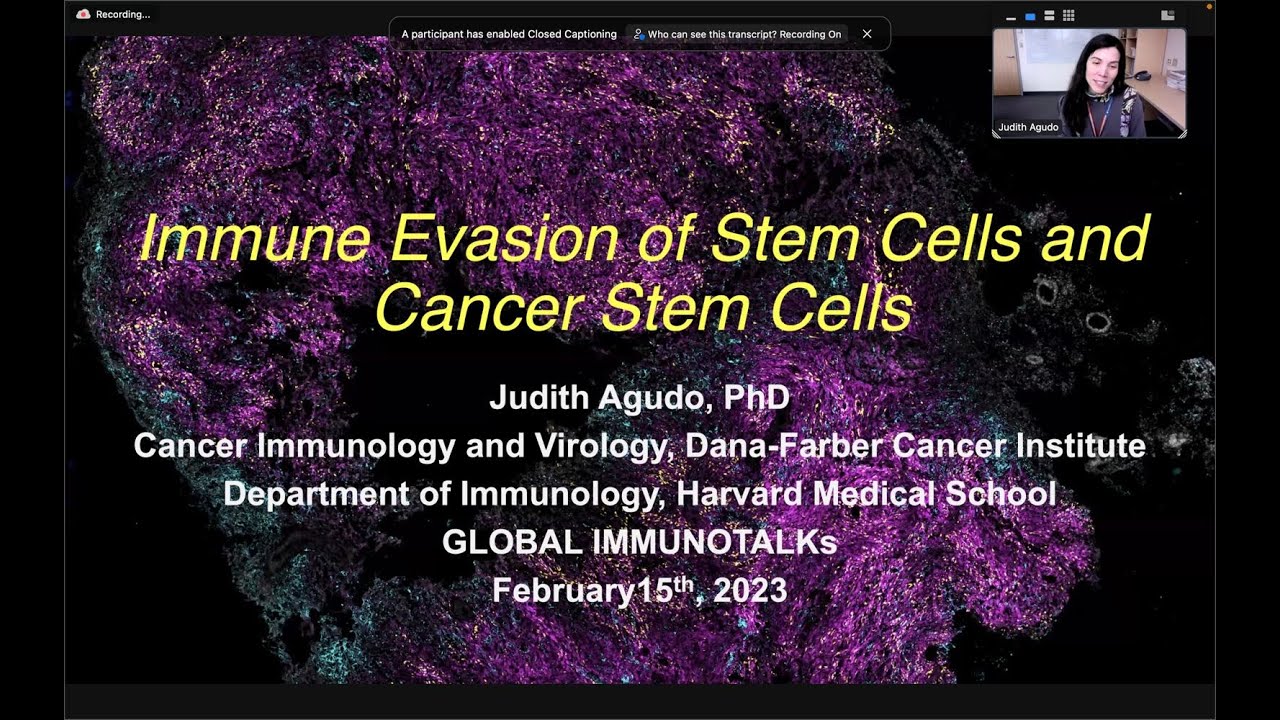 Recording...

A participant has enabled Closed Captioning

Who can see this transcript? Recording On

Judith Agudo

Immune Evasion of Stem Cells and Cancer Stem Cells

Judith Agudo, PhD
Cancer Immunology and Virology, Dana-Farber Cancer Institute
Department of Immunology, Harvard Medical School
GLOBAL IMMUNOTALKs
February15$^{th}$, 2023